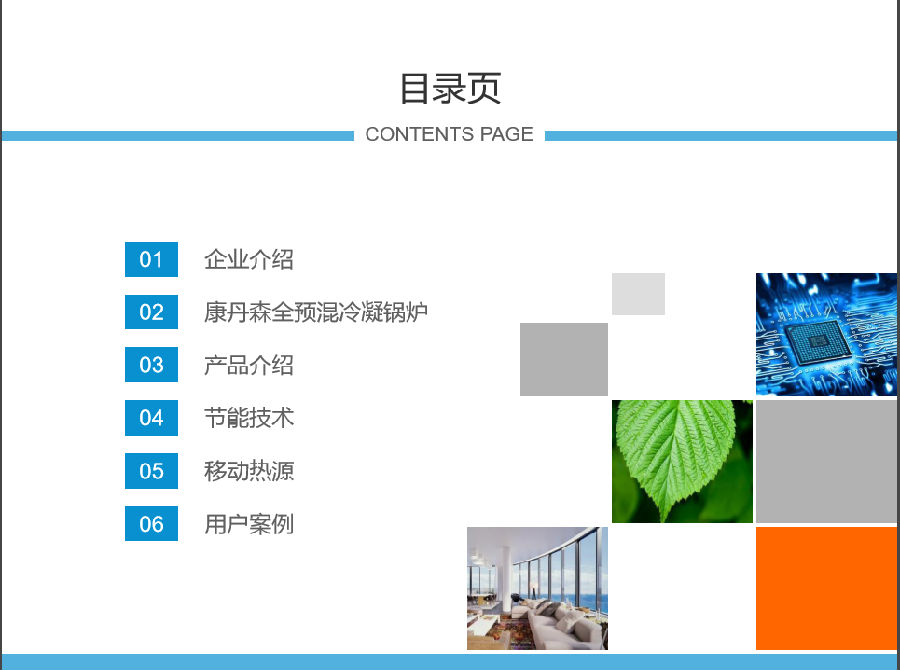 目录页

CONTENTS PAGE

01 企业介绍

02 康丹森全预混冷凝锅炉

03 产品介绍

04 节能技术

05 移动热源

06 用户案例